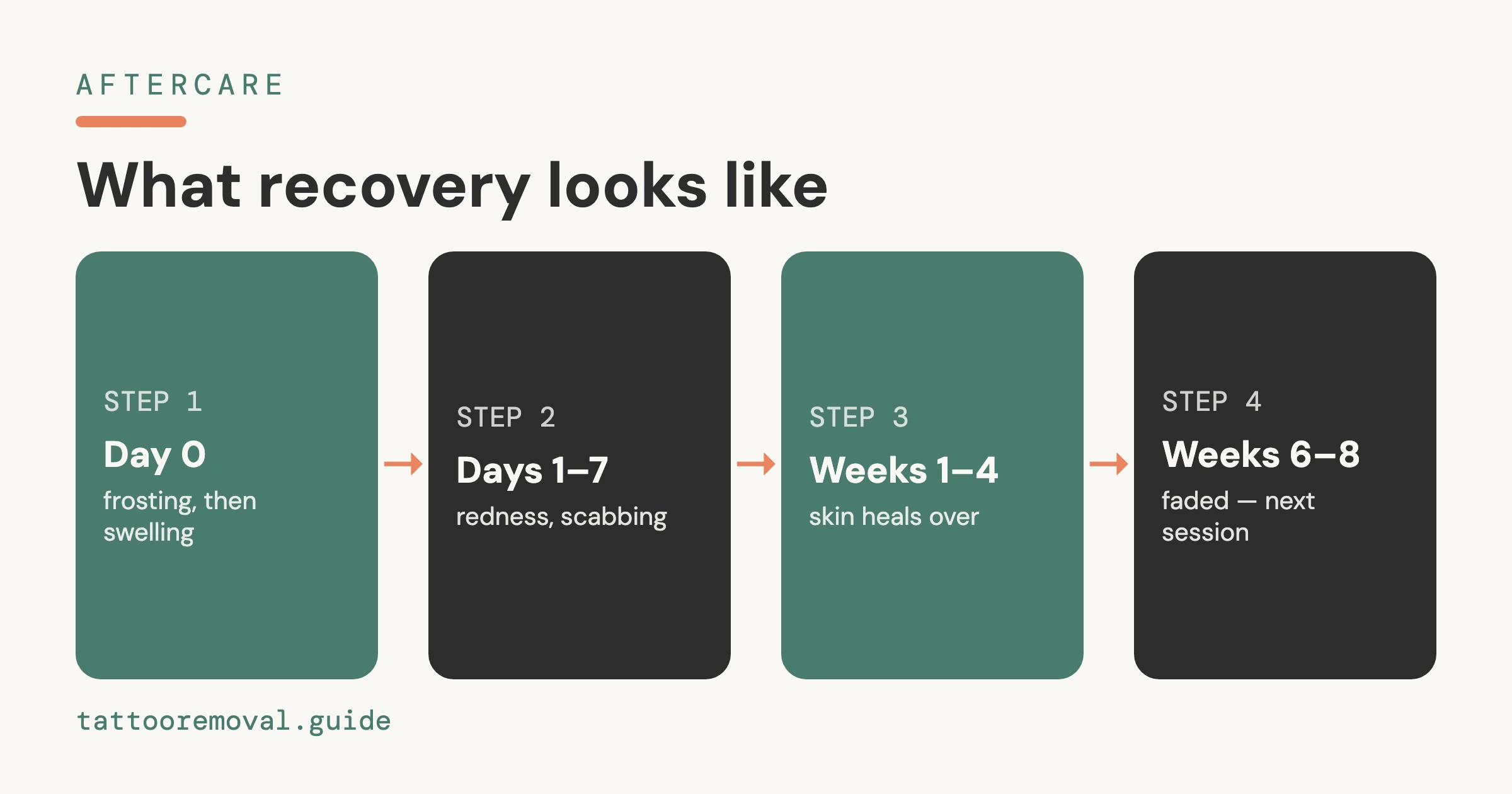 AFTERCARE

What recovery looks like

STEP 1
Day 0
frosting, then swelling

STEP 2
Days 1–7
redness, scabbing

STEP 3
Weeks 1–4
skin heals over

STEP 4
Weeks 6–8
faded — next session

tattooremoval.guide